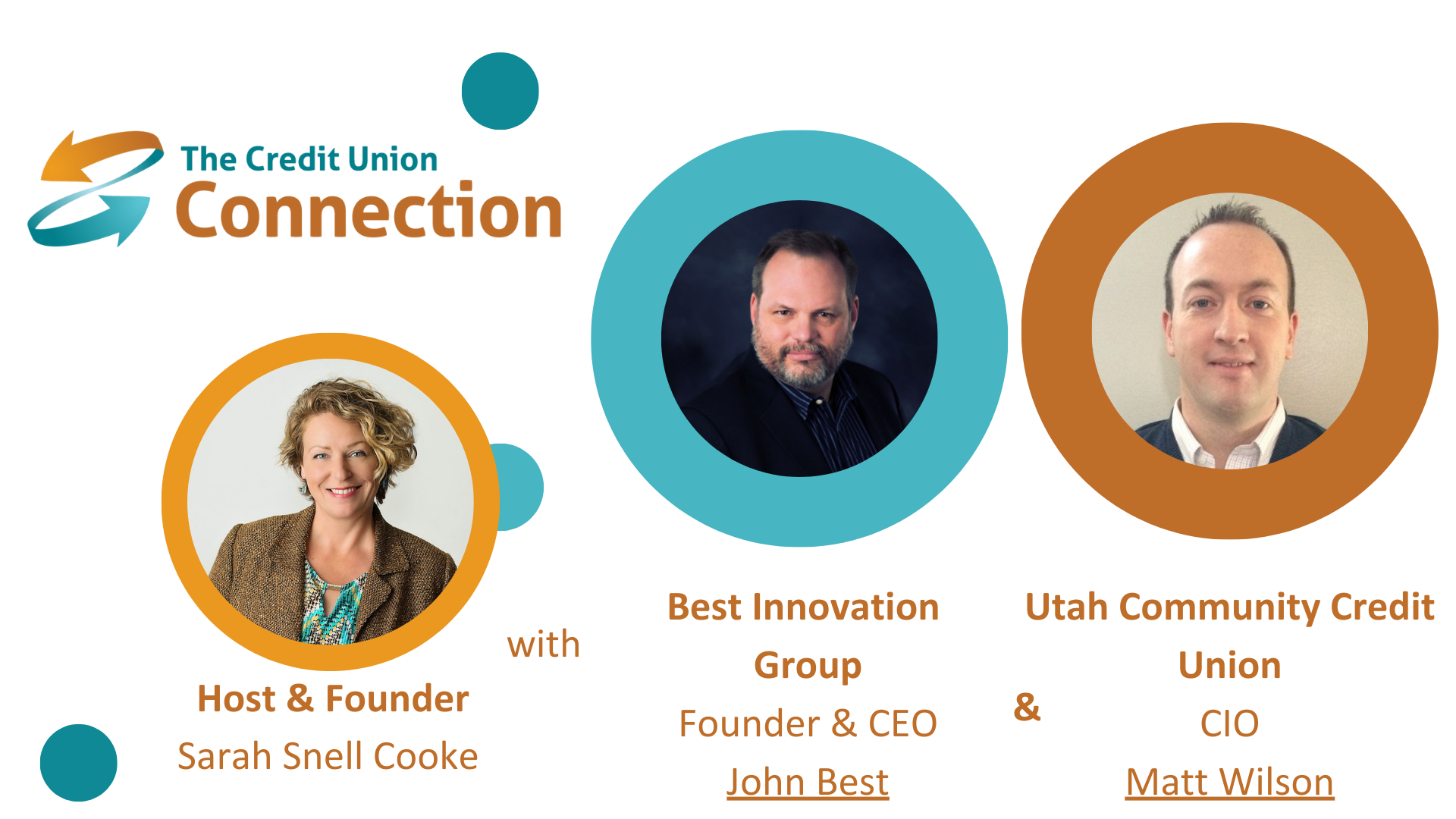 The Credit Union
Connection

Host & Founder
Sarah Snell Cooke

with

Best Innovation Group
Founder & CEO
John Best

&

Utah Community Credit Union
CIO
Matt Wilson